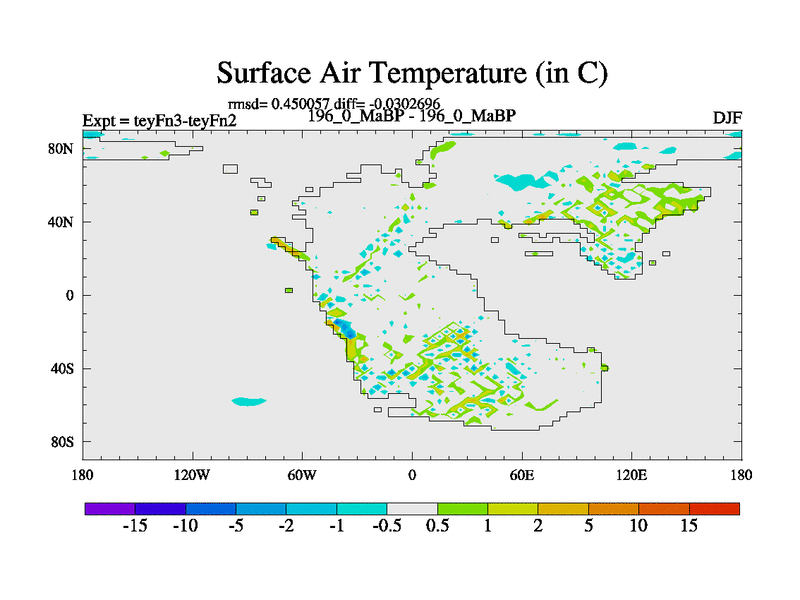 Surface Air Temperature (in C)

rmsd= 0.450057 diff= -0.0302696

Expt = teyFn3-teyFn2

196_0_MaBP - 196_0_MaBP

DJF

80N

40N

0

40S

80S

180

120W

60W

0

60E

120E

180

-15 -10 -5 -2 -1 -0.5 0.5 1 2 5 10 15